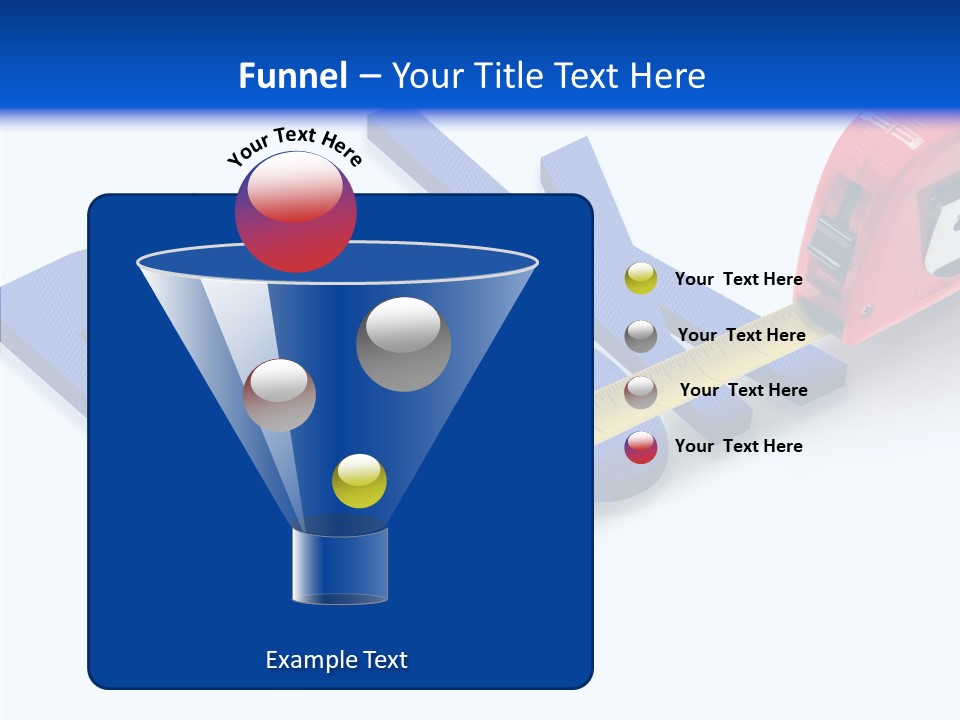 Funnel – Your Title Text Here

Your Text Here

Your Text Here

Your Text Here

Your Text Here

Your Text Here

Example Text